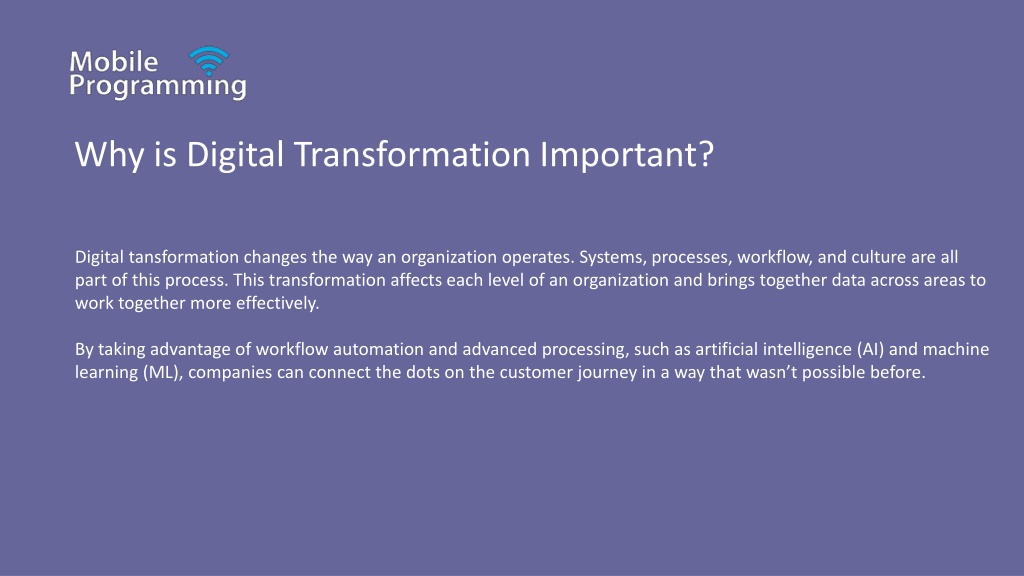 Mobile Programming

Why is Digital Transformation Important?

Digital tansformation changes the way an organization operates. Systems, processes, workflow, and culture are all part of this process. This transformation affects each level of an organization and brings together data across areas to work together more effectively.

By taking advantage of workflow automation and advanced processing, such as artificial intelligence (AI) and machine learning (ML), companies can connect the dots on the customer journey in a way that wasn't possible before.